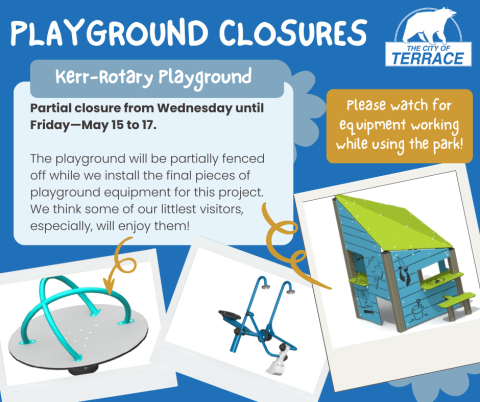 PLAYGROUND CLOSURES

THE CITY OF TERRACE

Kerr-Rotary Playground

Partial closure from Wednesday until Friday—May 15 to 17.

The playground will be partially fenced off while we install the final pieces of playground equipment for this project. We think some of our littlest visitors, especially, will enjoy them!

Please watch for equipment working while using the park!